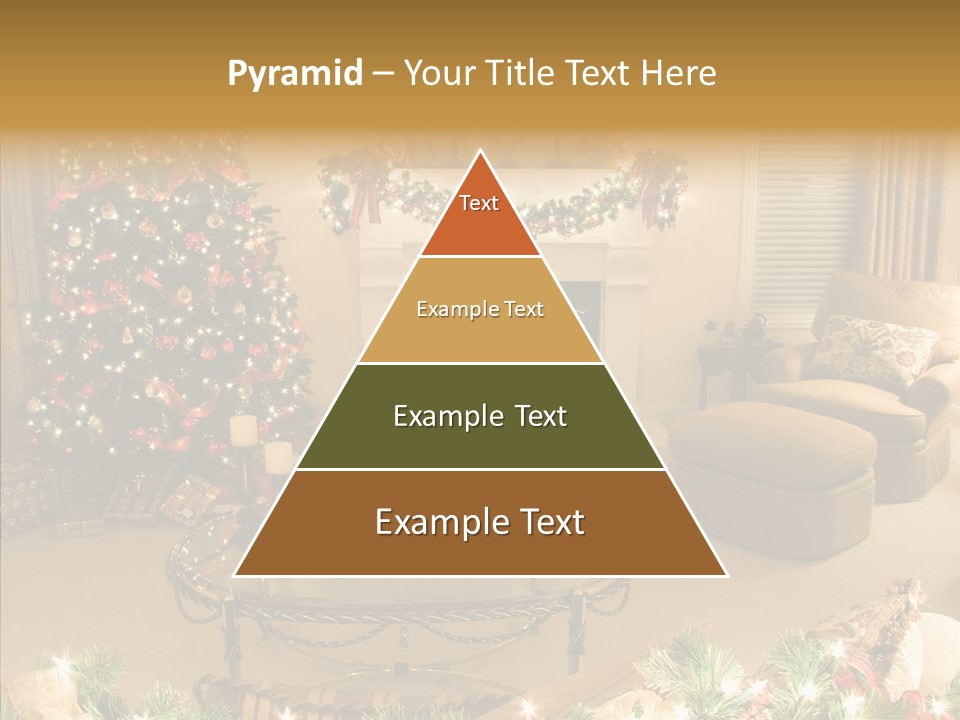 Pyramid – Your Title Text Here

Text

Example Text

Example Text

Example Text